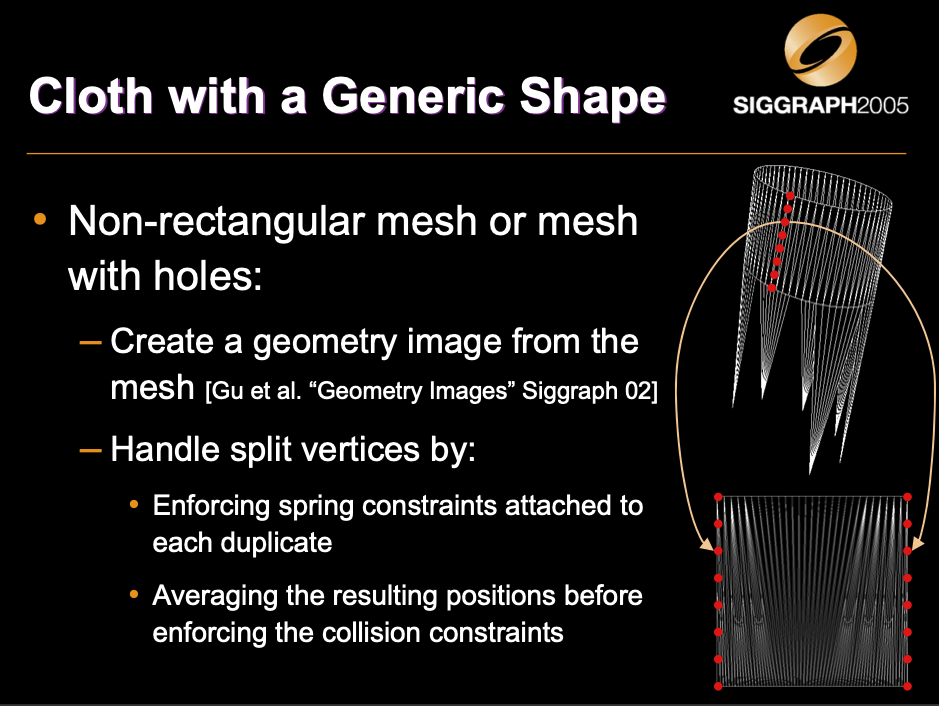 Cloth with a Generic Shape

SIGGRAPH2005

• Non-rectangular mesh or mesh with holes:

– Create a geometry image from the mesh [Gu et al. “Geometry Images” Siggraph 02]

– Handle split vertices by:

• Enforcing spring constraints attached to each duplicate

• Averaging the resulting positions before enforcing the collision constraints